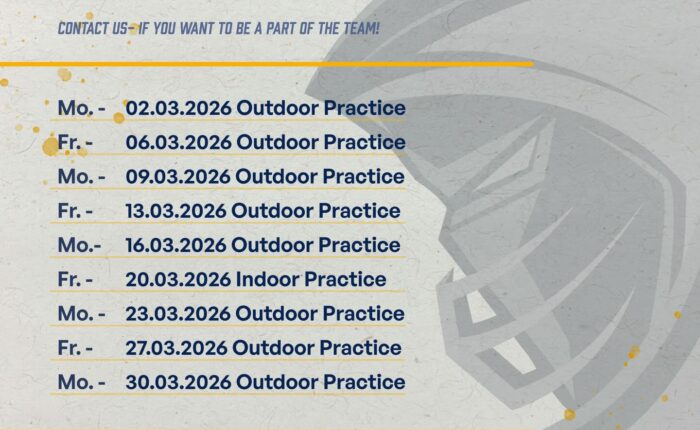 CONTACT US- IF YOU WANT TO BE A PART OF THE TEAM!

Mo. - 02.03.2026 Outdoor Practice
Fr. - 06.03.2026 Outdoor Practice
Mo. - 09.03.2026 Outdoor Practice
Fr. - 13.03.2026 Outdoor Practice
Mo.- 16.03.2026 Outdoor Practice
Fr. - 20.03.2026 Indoor Practice
Mo. - 23.03.2026 Outdoor Practice
Fr. - 27.03.2026 Outdoor Practice
Mo. - 30.03.2026 Outdoor Practice